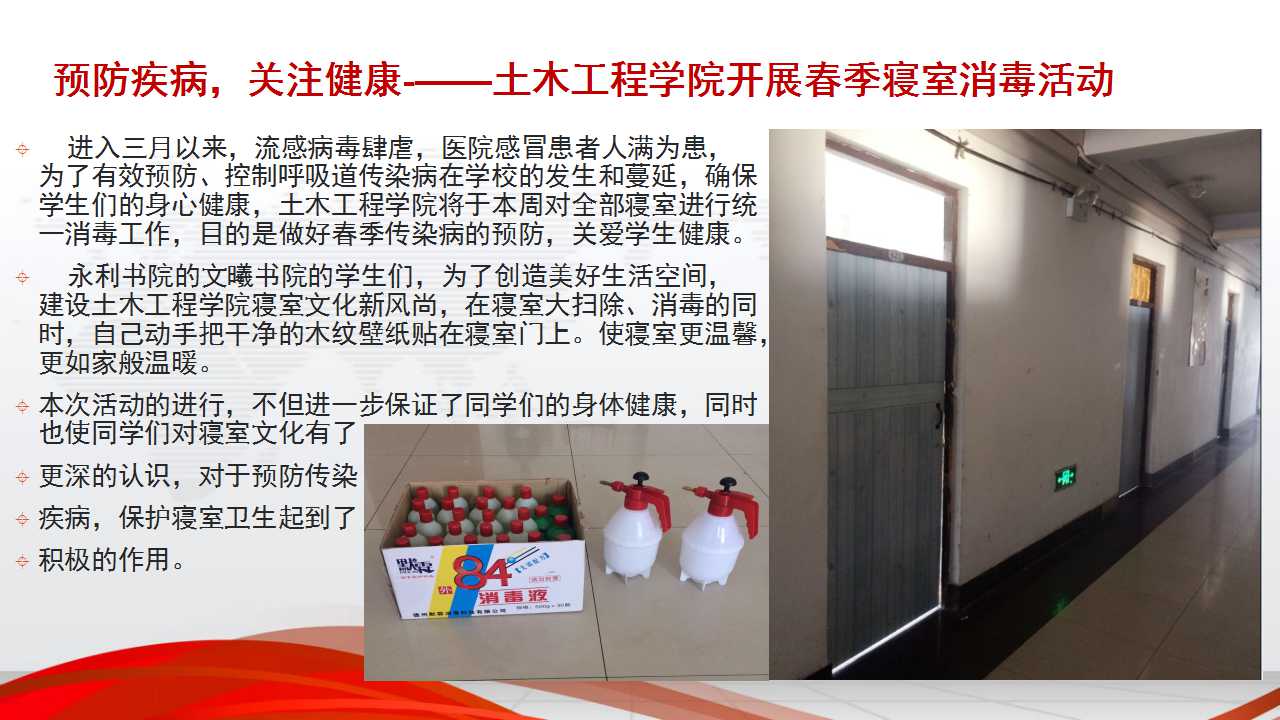 预防疾病，关注健康-——土木工程学院开展春季寝室消毒活动

进入三月以来，流感病毒肆虐，医院感冒患者人满为患，为了有效预防、控制呼吸道传染病在学校的发生和蔓延，确保学生们的身心健康，土木工程学院将于本周对全部寝室进行统一消毒工作，目的是做好春季传染病的预防，关爱学生健康。

永利书院的文曦书院的学生们，为了创造美好生活空间，建设土木工程学院寝室文化新风尚，在寝室大扫除、消毒的同时，自己动手把干净的木纹壁纸贴在寝室门上。使寝室更温馨，更如家般温暖。

本次活动的进行，不但进一步保证了同学们的身体健康，同时也使同学们对寝室文化有了

更深的认识，对于预防传染

疾病，保护寝室卫生起到了

积极的作用。

84
消毒液